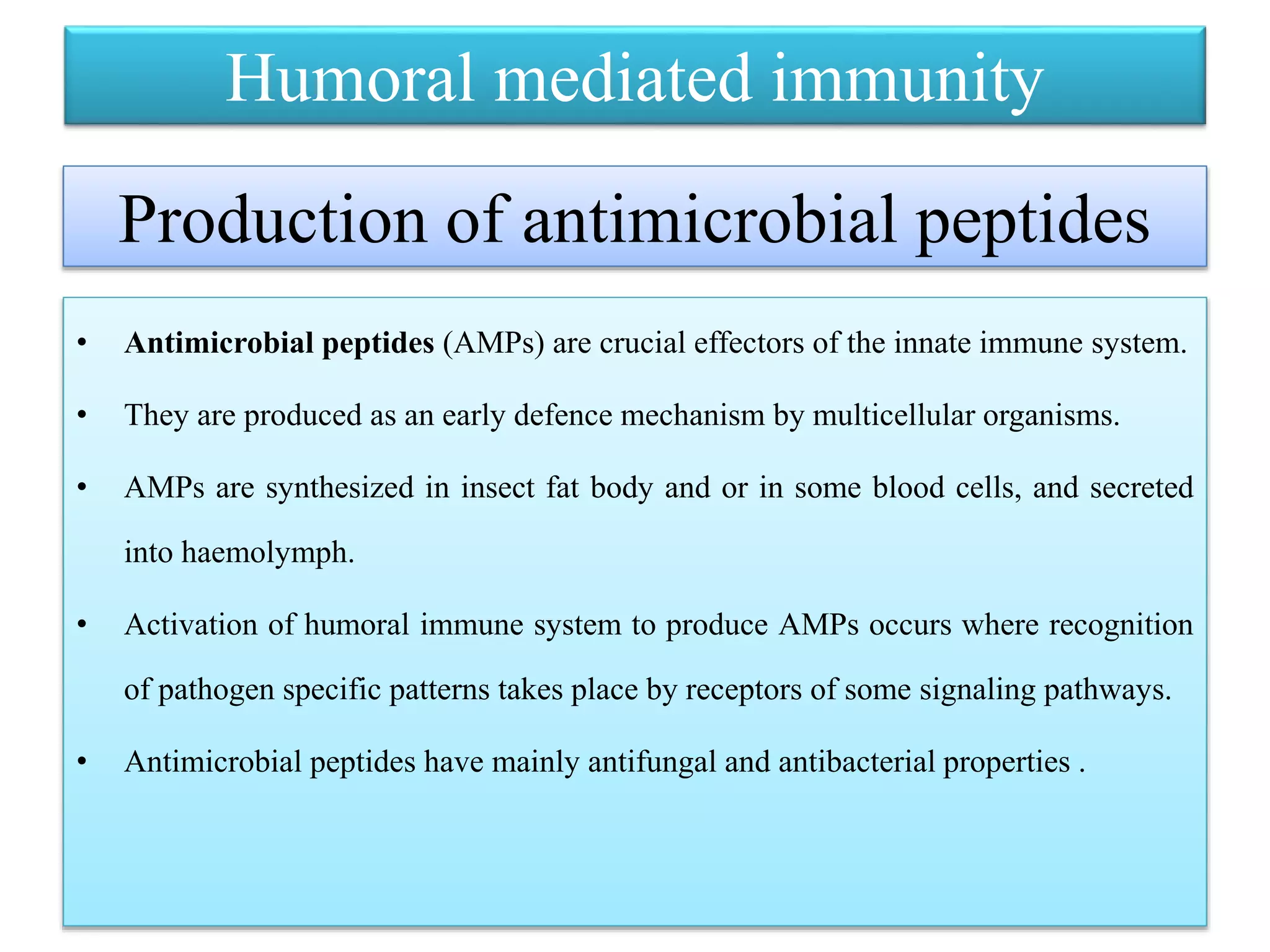 Humoral mediated immunity

Production of antimicrobial peptides

• Antimicrobial peptides (AMPs) are crucial effectors of the innate immune system.

• They are produced as an early defence mechanism by multicellular organisms.

• AMPs are synthesized in insect fat body and or in some blood cells, and secreted into haemolymph.

• Activation of humoral immune system to produce AMPs occurs where recognition of pathogen specific patterns takes place by receptors of some signaling pathways.

• Antimicrobial peptides have mainly antifungal and antibacterial properties .